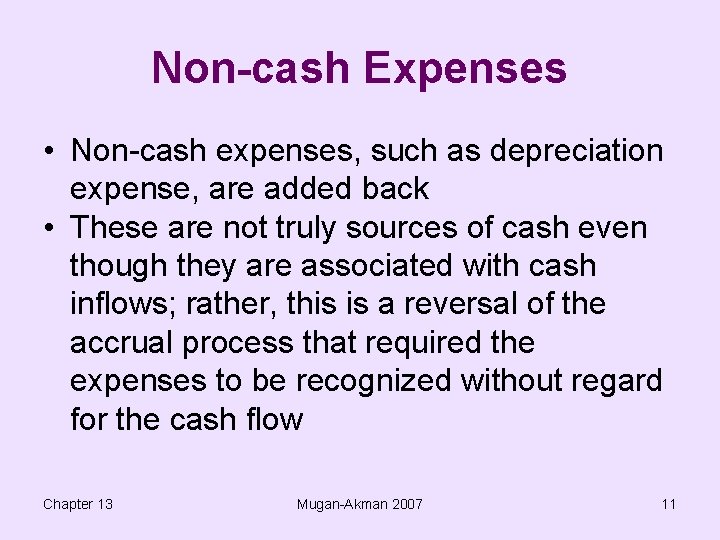 Non-cash Expenses

• Non-cash expenses, such as depreciation expense, are added back

• These are not truly sources of cash even though they are associated with cash inflows; rather, this is a reversal of the accrual process that required the expenses to be recognized without regard for the cash flow

Chapter 13

Mugan-Akman 2007

11